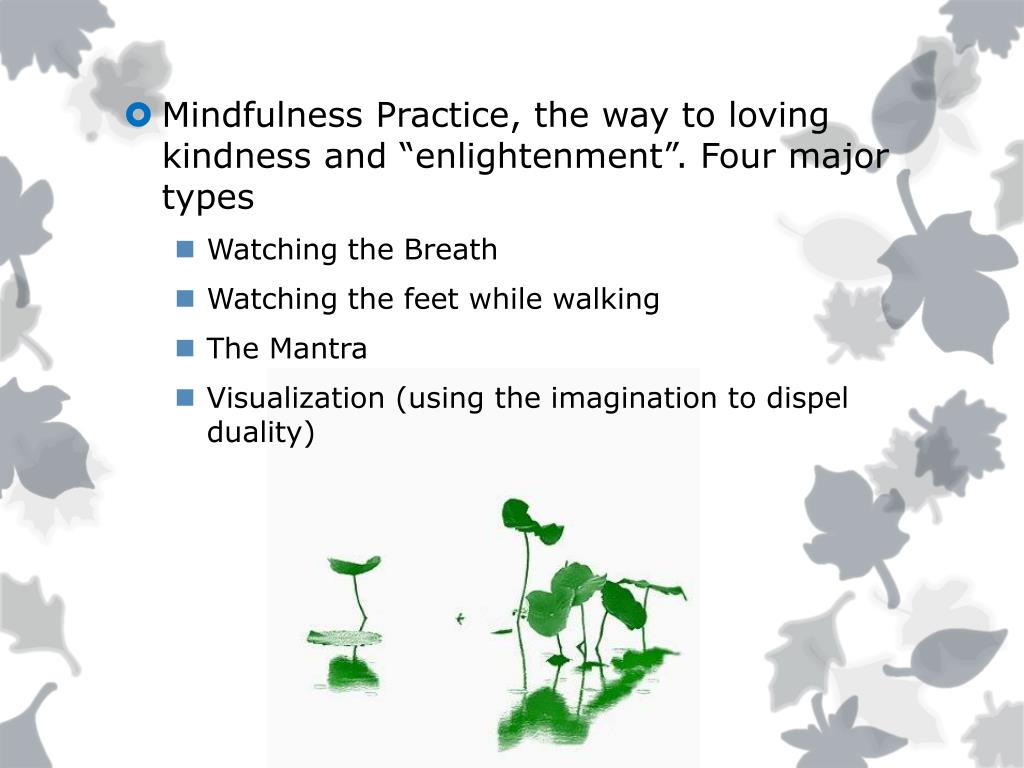 Mindfulness Practice, the way to loving kindness and “enlightenment”. Four major types

Watching the Breath

Watching the feet while walking

The Mantra

Visualization (using the imagination to dispel duality)